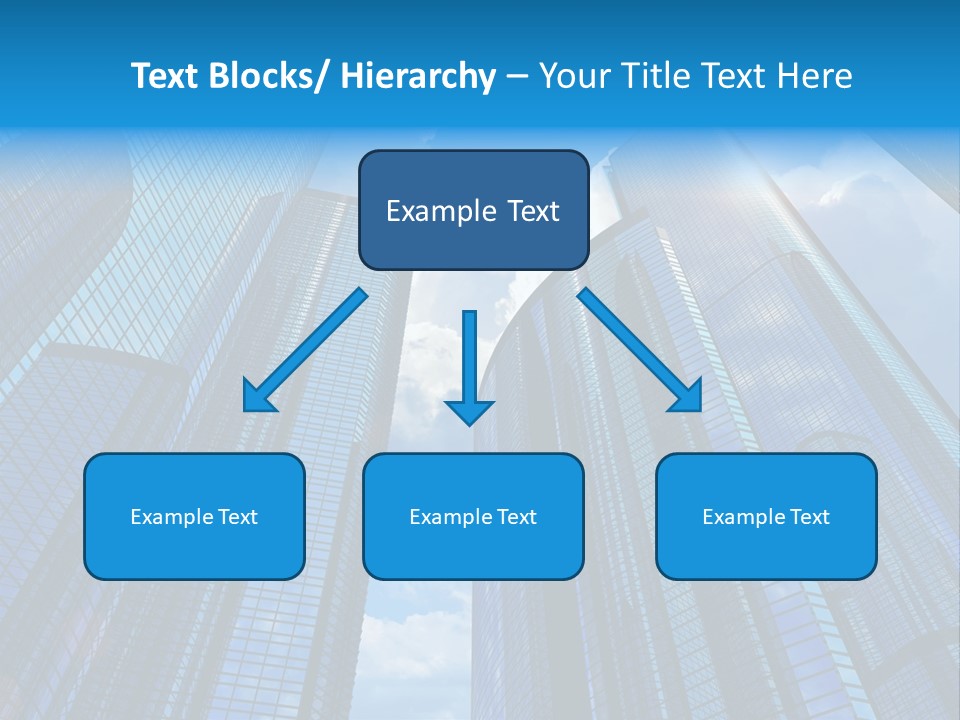 Text Blocks/ Hierarchy – Your Title Text Here

Example Text

Example Text

Example Text

Example Text